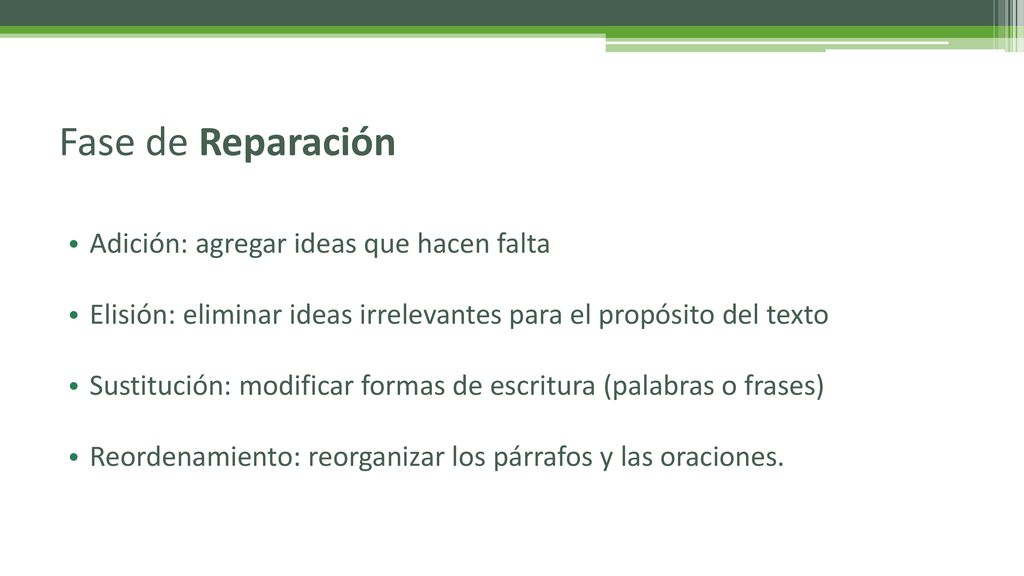 Fase de Reparación

• Adición: agregar ideas que hacen falta

• Elisión: eliminar ideas irrelevantes para el propósito del texto

• Sustitución: modificar formas de escritura (palabras o frases)

• Reordenamiento: reorganizar los párrafos y las oraciones.